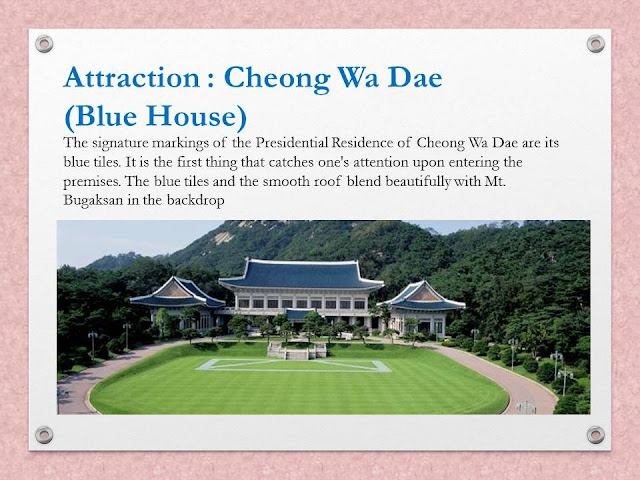 Attraction : Cheong Wa Dae (Blue House)

The signature markings of the Presidential Residence of Cheong Wa Dae are its blue tiles. It is the first thing that catches one's attention upon entering the premises. The blue tiles and the smooth roof blend beautifully with Mt. Bugaksan in the backdrop